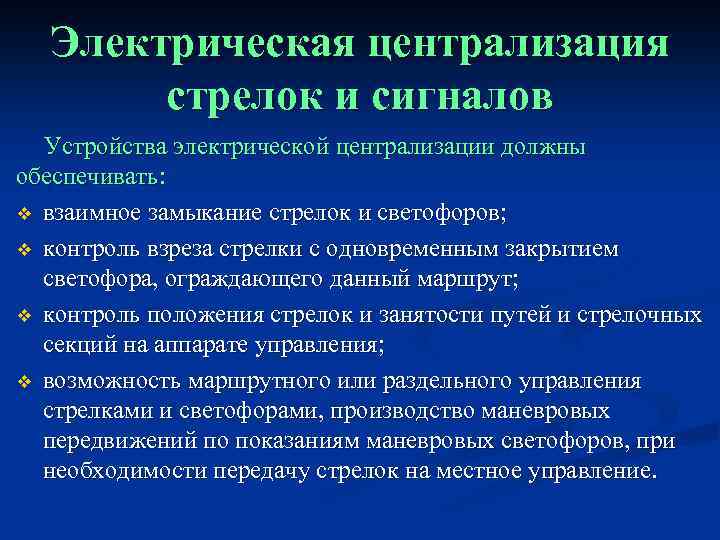 Электрическая централизация стрелок и сигналов

Устройства электрической централизации должны обеспечивать:

❖ взаимное замыкание стрелок и светофоров;

❖ контроль взреза стрелки с одновременным закрытием светофора, ограждающего данный маршрут;

❖ контроль положения стрелок и занятости путей и стрелочных секций на аппарате управления;

❖ возможность маршрутного или раздельного управления стрелками и светофорами, производство маневровых передвижений по показаниям маневровых светофоров, при необходимости передачу стрелок на местное управление.